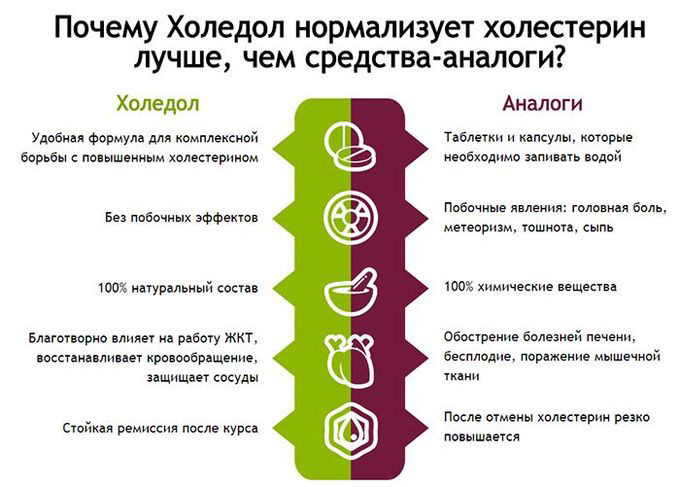 Почему Холедол нормализует холестерин лучше, чем средства-аналоги?

Холедол

Удобная формула для комплексной борьбы с повышенным холестерином

Без побочных эффектов

100% натуральный состав

Благотворно влияет на работу ЖКТ, восстанавливает кровообращение, защищает сосуды

Стойкая ремиссия после курса

Аналоги

Таблетки и капсулы, которые необходимо запивать водой

Побочные явления: головная боль, метеоризм, тошнота, сыпь

100% химические вещества

Обострение болезней печени, бесплодие, поражение мышечной ткани

После отмены холестерин резко повышается